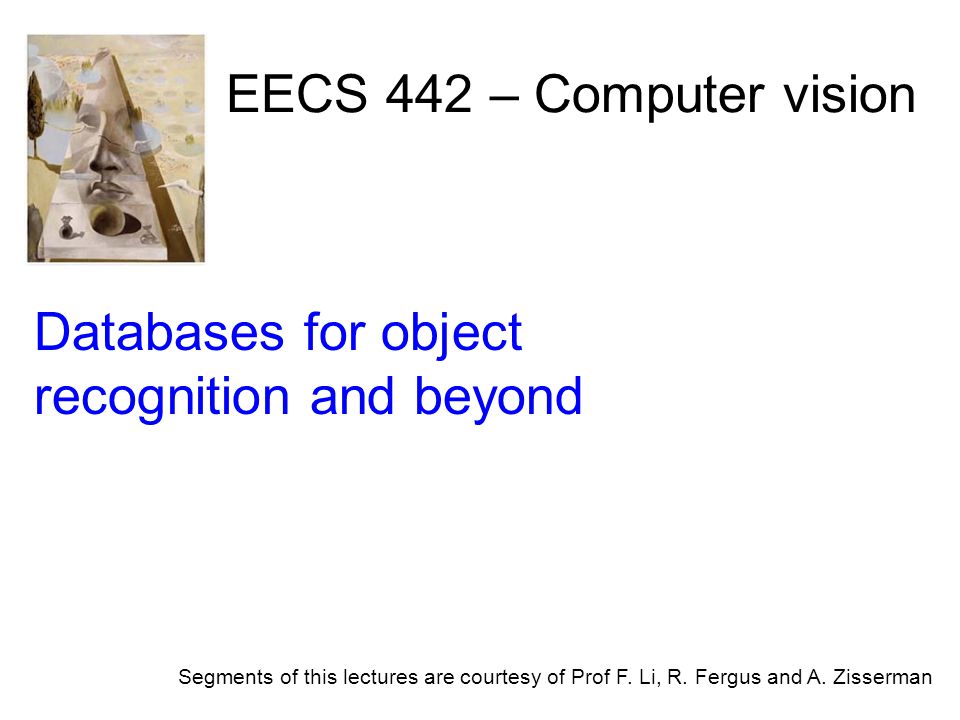 EECS 442 – Computer vision

Databases for object recognition and beyond

Segments of this lectures are courtesy of Prof F. Li, R. Fergus and A. Zisserman